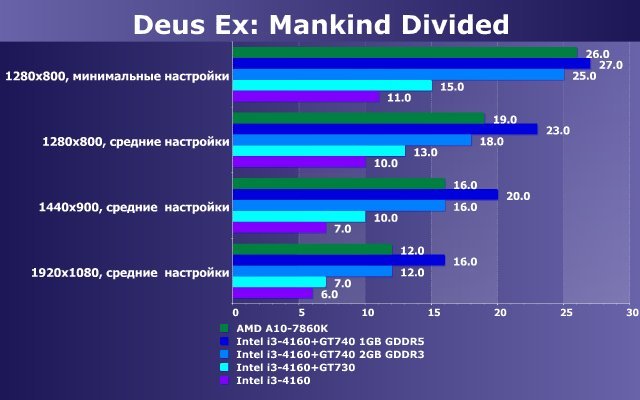 Deus Ex: Mankind Divided

1280x800, минимальные настройки
26.0
27.0
25.0
15.0
11.0

1280x800, средние настройки
19.0
23.0
18.0
13.0
10.0

1440x900, средние настройки
16.0
20.0
16.0
10.0
7.0

1920x1080, средние настройки
12.0
16.0
12.0
7.0
6.0

0 5 10 15 20 25 30

AMD A10-7860K
Intel i3-4160+GT740 1GB GDDR5
Intel i3-4160+GT740 2GB GDDR3
Intel i3-4160+GT730
Intel i3-4160